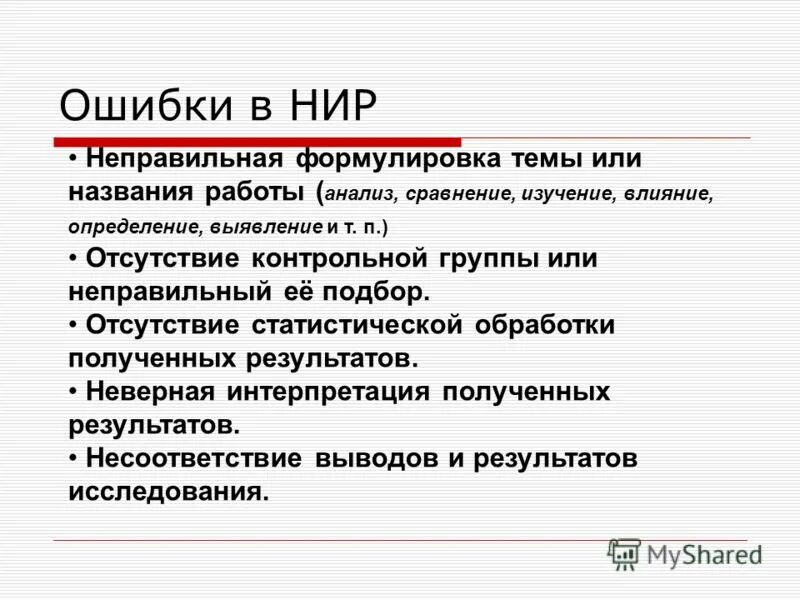 Ошибки в НИР

• Неправильная формулировка темы или названия работы (анализ, сравнение, изучение, влияние, определение, выявление и т. п.)

• Отсутствие контрольной группы или неправильный её подбор.

• Отсутствие статистической обработки полученных результатов.

• Неверная интерпретация полученных результатов.

• Несоответствие выводов и результатов исследования.

MyShared